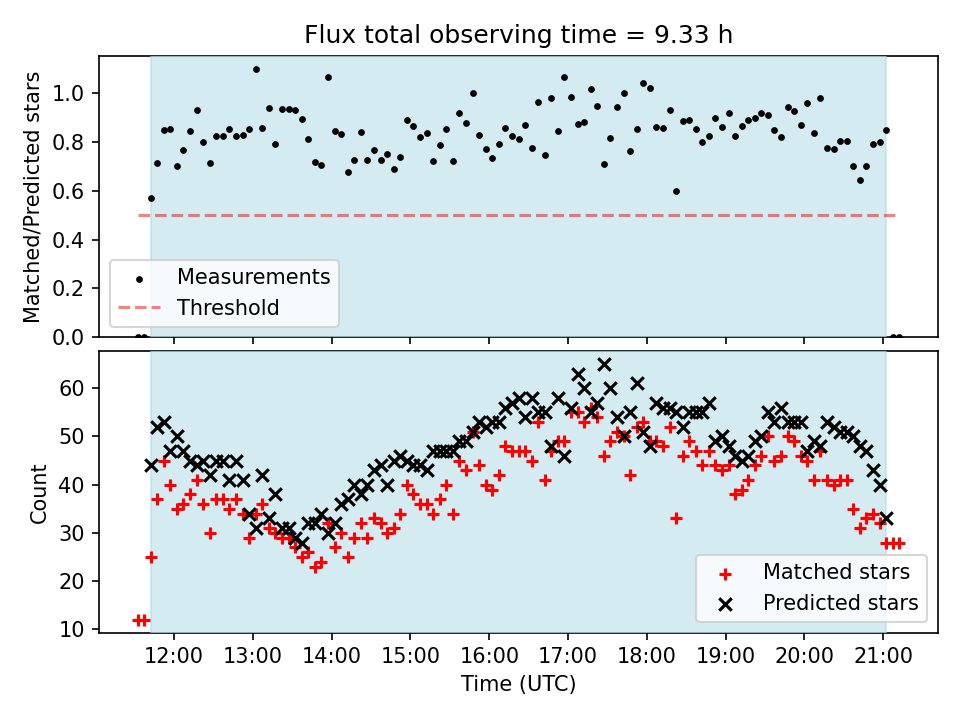 Flux total observing time = 9.33 h

Matched/Predicted stars

1.0
0.8
0.6
0.4
0.2
0.0

Measurements
Threshold

Count

60
50
40
30
20
10

Matched stars
Predicted stars

12:00 13:00 14:00 15:00 16:00 17:00 18:00 19:00 20:00 21:00

Time (UTC)